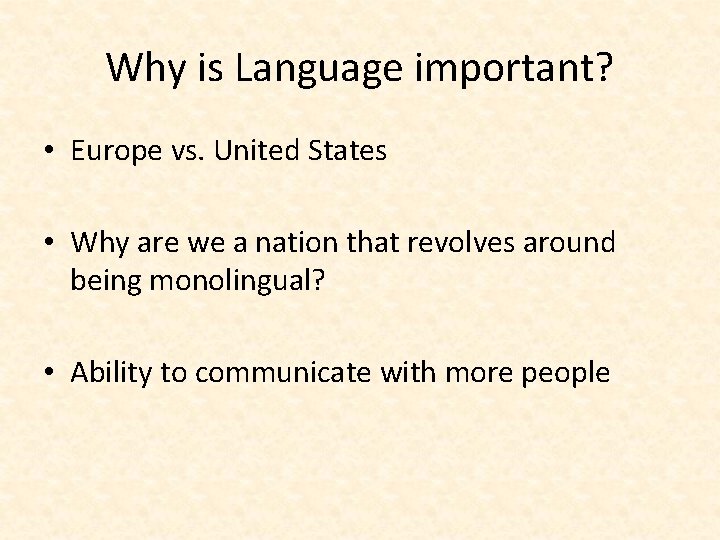 Why is Language important?

• Europe vs. United States

• Why are we a nation that revolves around being monolingual?

• Ability to communicate with more people